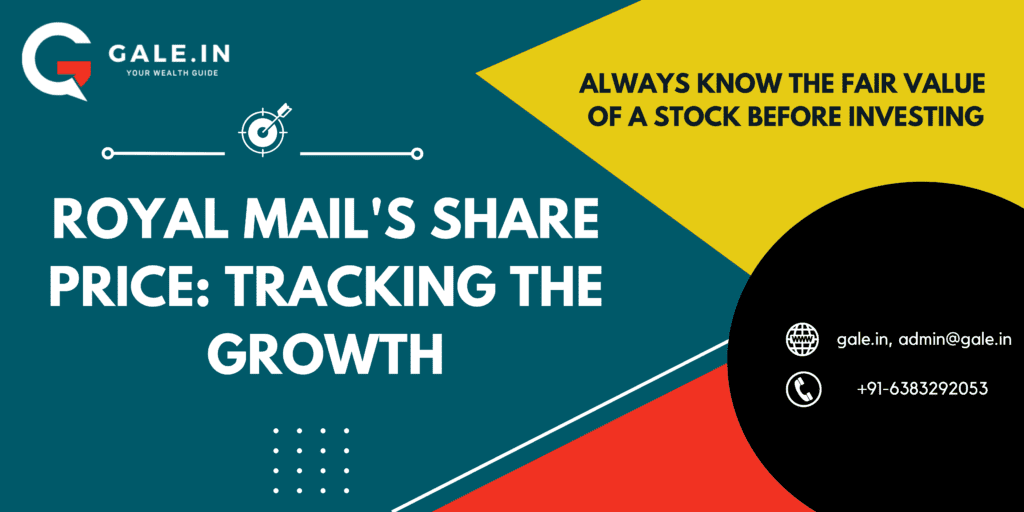 GALE.IN
YOUR WEALTH GUIDE

ALWAYS KNOW THE FAIR VALUE OF A STOCK BEFORE INVESTING

ROYAL MAIL'S SHARE PRICE: TRACKING THE GROWTH

gale.in, admin@gale.in

+91-6383292053